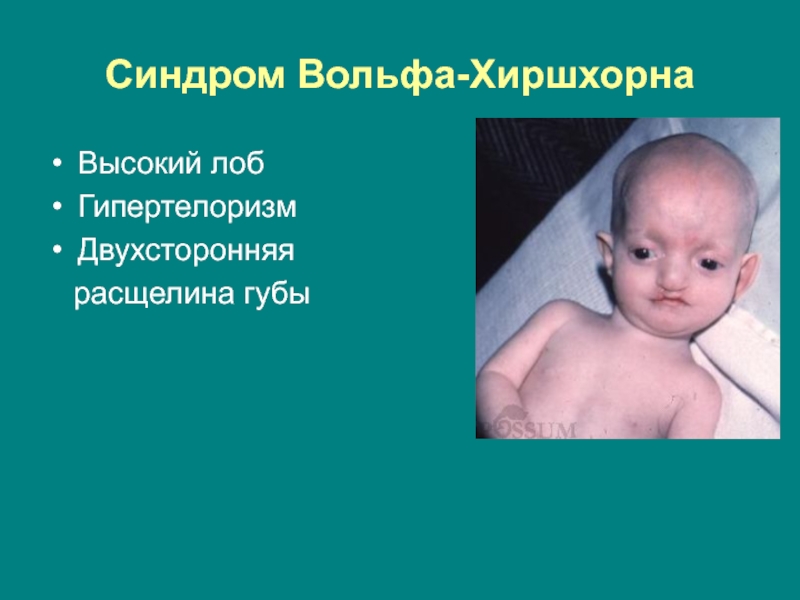 Синдром Вольфа-Хиршхорна

• Высокий лоб
• Гипертелоризм
• Двухсторонняя расщелина губы

POSSUM